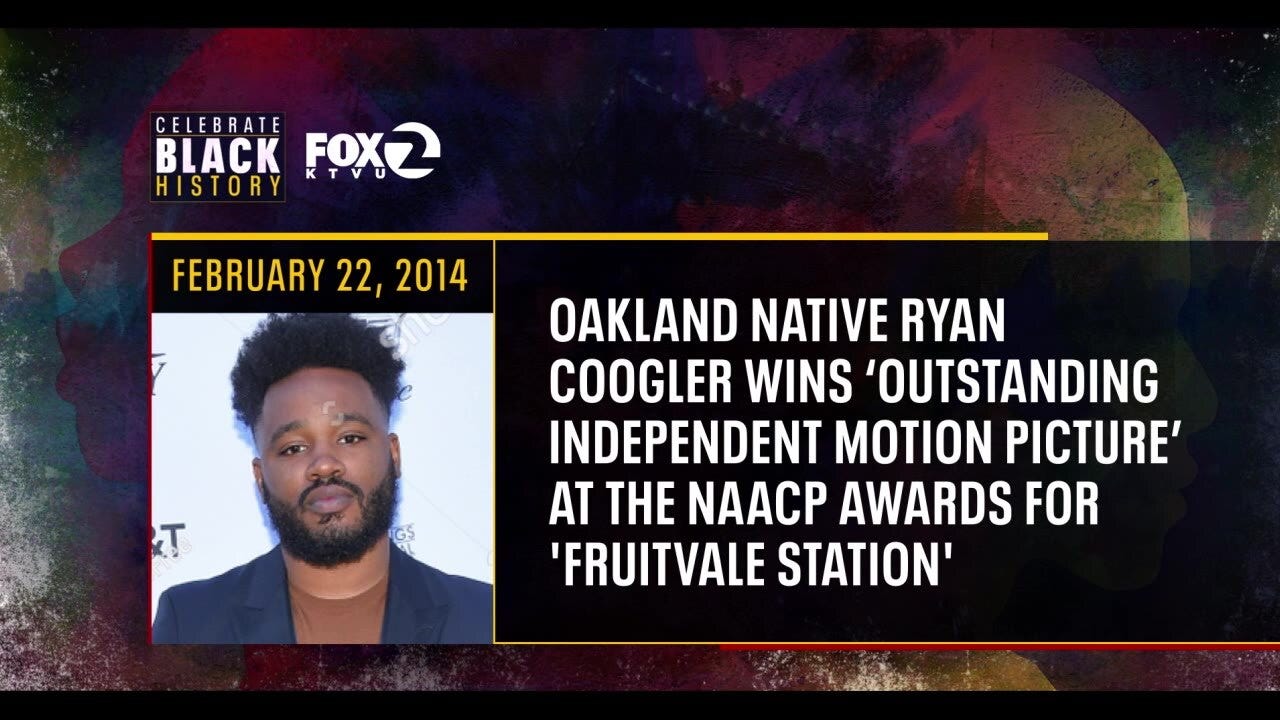 CELEBRATE
BLACK
HISTORY

FOX 2
KTVU

FEBRUARY 22, 2014

OAKLAND NATIVE RYAN COOGLER WINS ‘OUTSTANDING INDEPENDENT MOTION PICTURE’ AT THE NAACP AWARDS FOR 'FRUITVALE STATION'